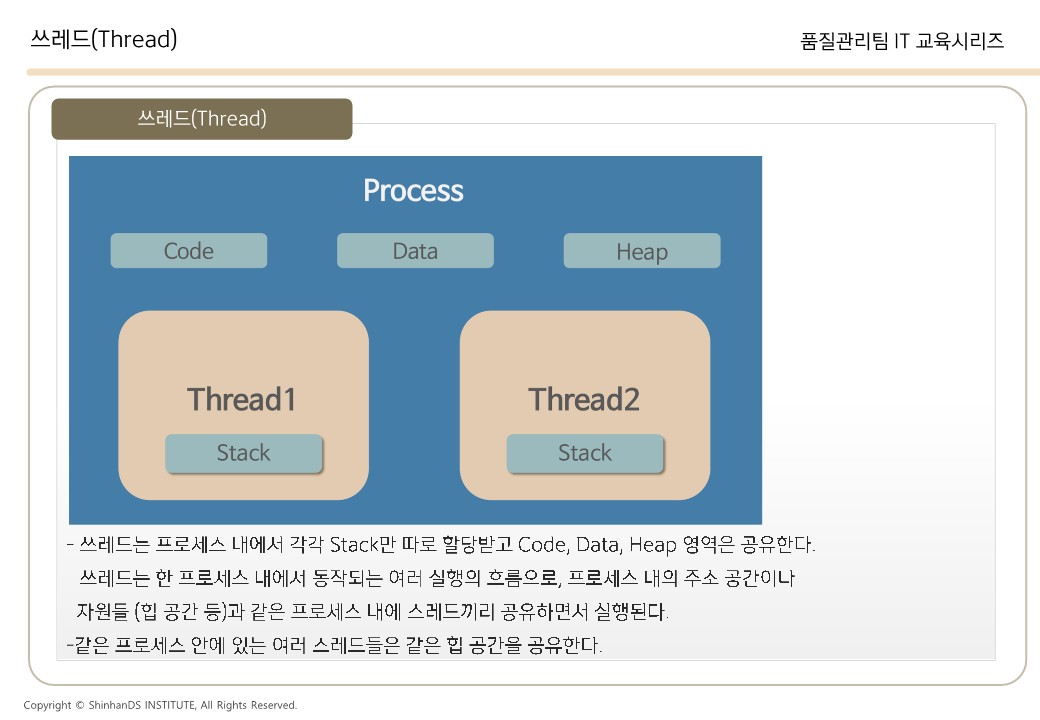 쓰레드(Thread)

품질관리팀 IT 교육시리즈

쓰레드(Thread)

Process

Code

Data

Heap

Thread1

Stack

Thread2

Stack

- 쓰레드는 프로세스 내에서 각각 Stack만 따로 할당받고 Code, Data, Heap 영역은 공유한다.
쓰레드는 한 프로세스 내에서 동작되는 여러 실행의 흐름으로, 프로세스 내의 주소 공간이나 자원들 (힙 공간 등)과 같은 프로세스 내에 스레드끼리 공유하면서 실행된다.

-같은 프로세스 안에 있는 여러 스레드들은 같은 힙 공간을 공유한다.

Copyright © ShinhanDS INSTITUTE, All Rights Reserved.